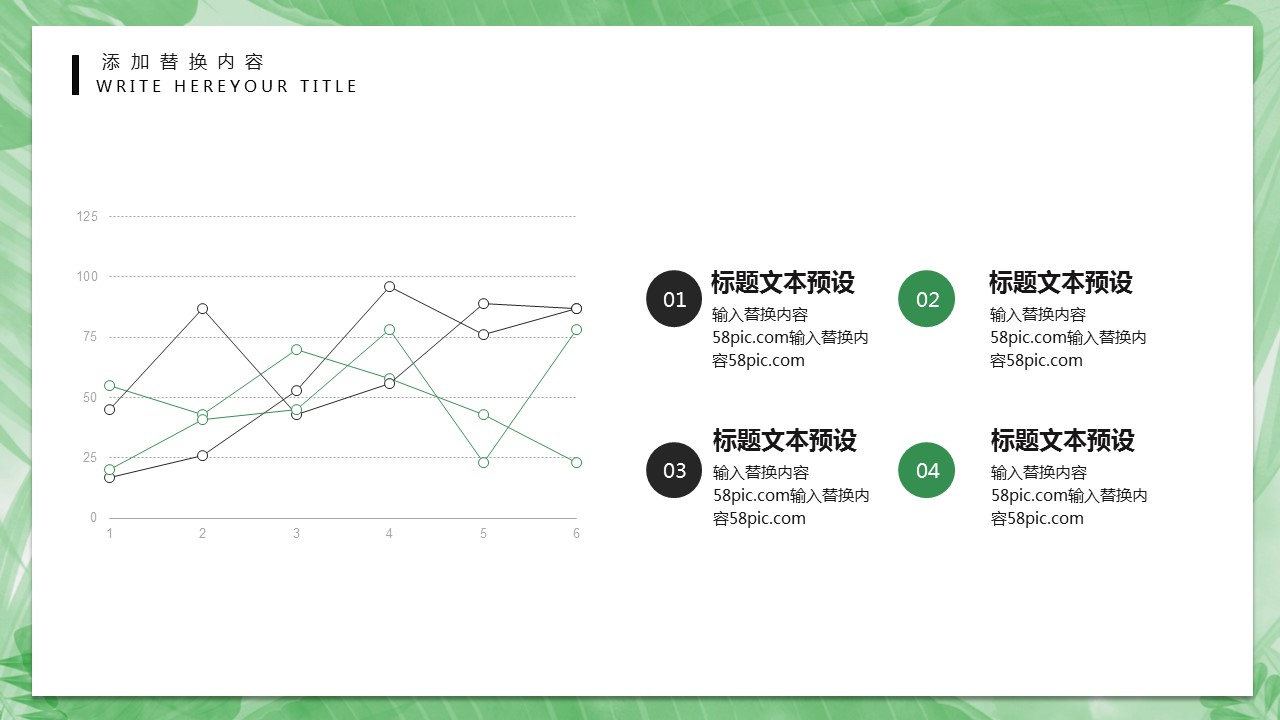 添加替换内容
WRITE HEREYOUR TITLE

125
100
75
50
25
0
1 2 3 4 5 6

01
标题文本预设
输入替换内容58pic.com输入替换内容58pic.com

02
标题文本预设
输入替换内容58pic.com输入替换内容58pic.com

03
标题文本预设
输入替换内容58pic.com输入替换内容58pic.com

04
标题文本预设
输入替换内容58pic.com输入替换内容58pic.com